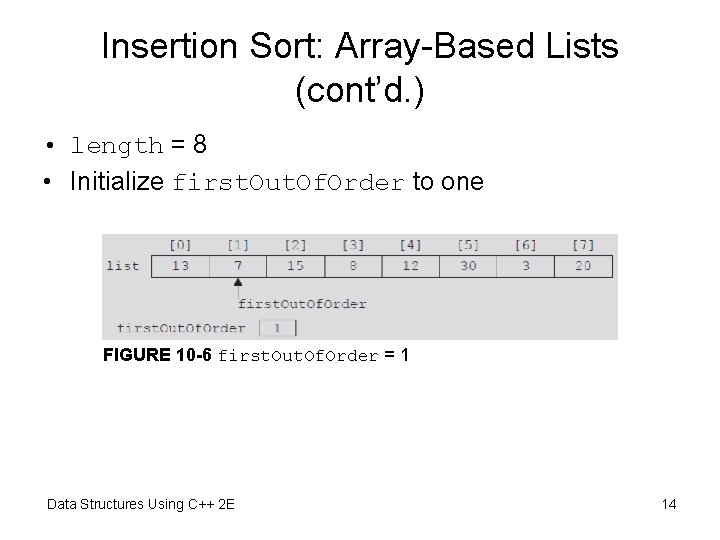 Insertion Sort: Array-Based Lists (cont'd.)

• length = 8
• Initialize firstOutOfOrder to one

|  | [0] | [1] | [2] | [3] | [4] | [5] | [6] | [7] |
|---|---|---|---|---|---|---|---|---|
| list | 13 | 7 | 15 | 8 | 12 | 30 | 3 | 20 |

firstOutOfOrder

firstOutOfOrder 1

FIGURE 10-6 firstOutOfOrder = 1

Data Structures Using C++ 2E

14